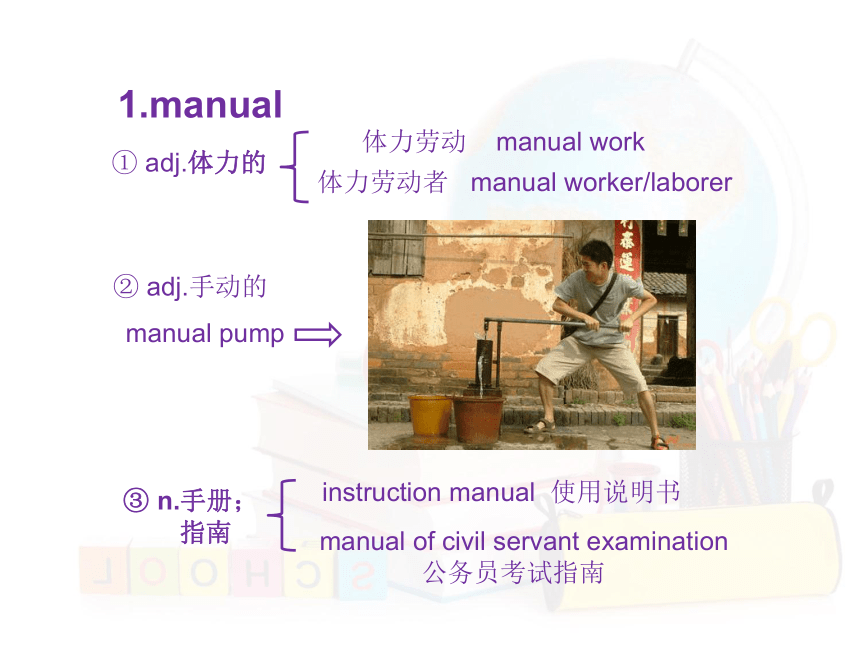 1.manual

① adj.体力的

体力劳动 manual work

体力劳动者 manual worker/laborer

② adj.手动的

manual pump

③ n.手册；指南

instruction manual 使用说明书

manual of civil servant examination 公务员考试指南

SCHOOL